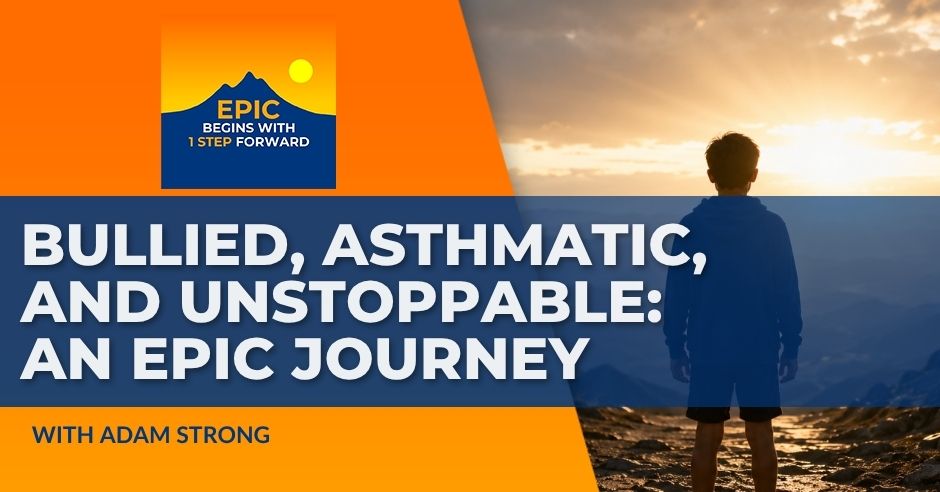 EPIC
BEGINS WITH
1 STEP FORWARD

BULLIED, ASTHMATIC, AND UNSTOPPABLE: AN EPIC JOURNEY

WITH ADAM STRONG